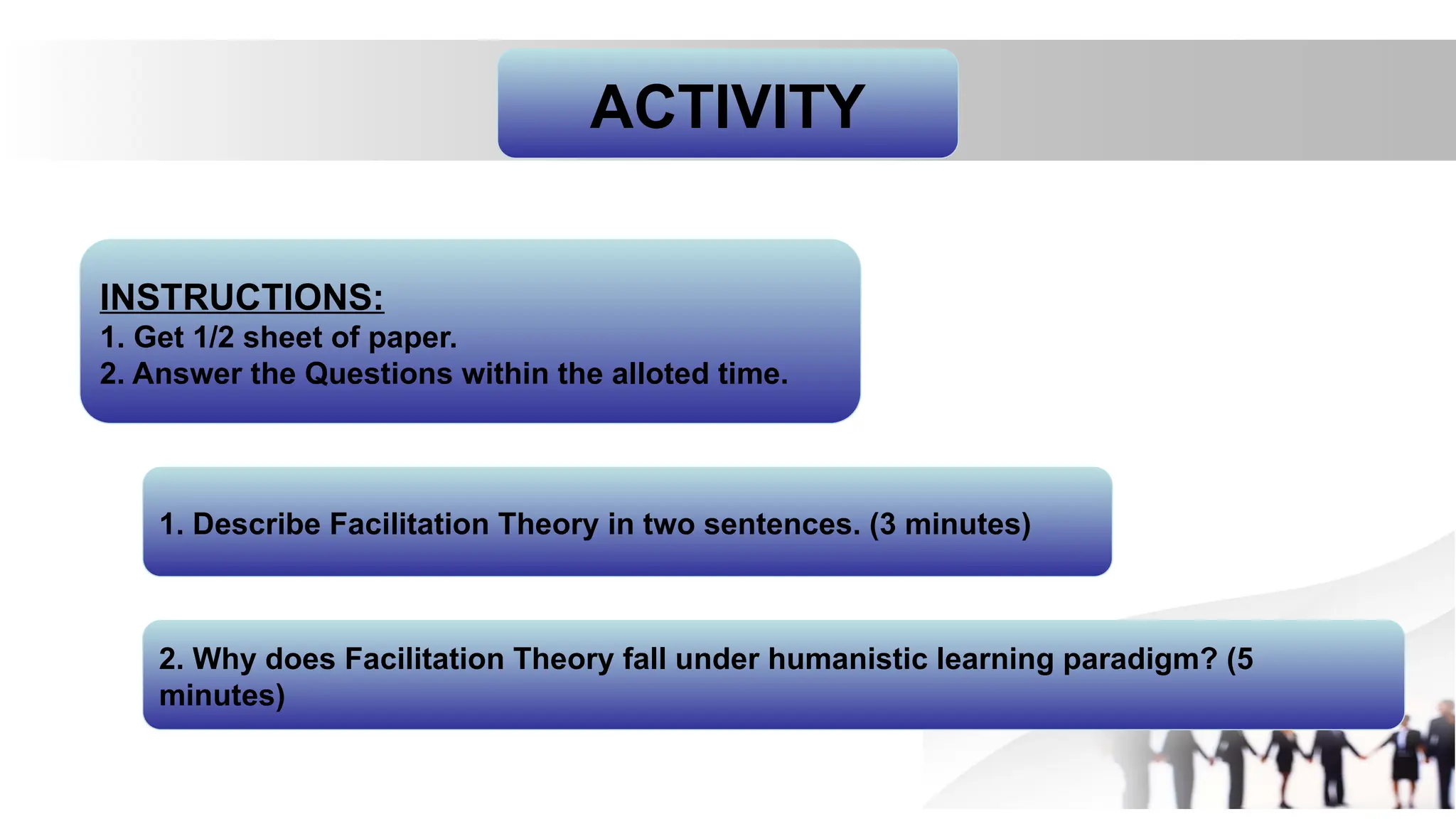 ACTIVITY

INSTRUCTIONS:
1. Get 1/2 sheet of paper.
2. Answer the Questions within the alloted time.

1. Describe Facilitation Theory in two sentences. (3 minutes)

2. Why does Facilitation Theory fall under humanistic learning paradigm? (5 minutes)